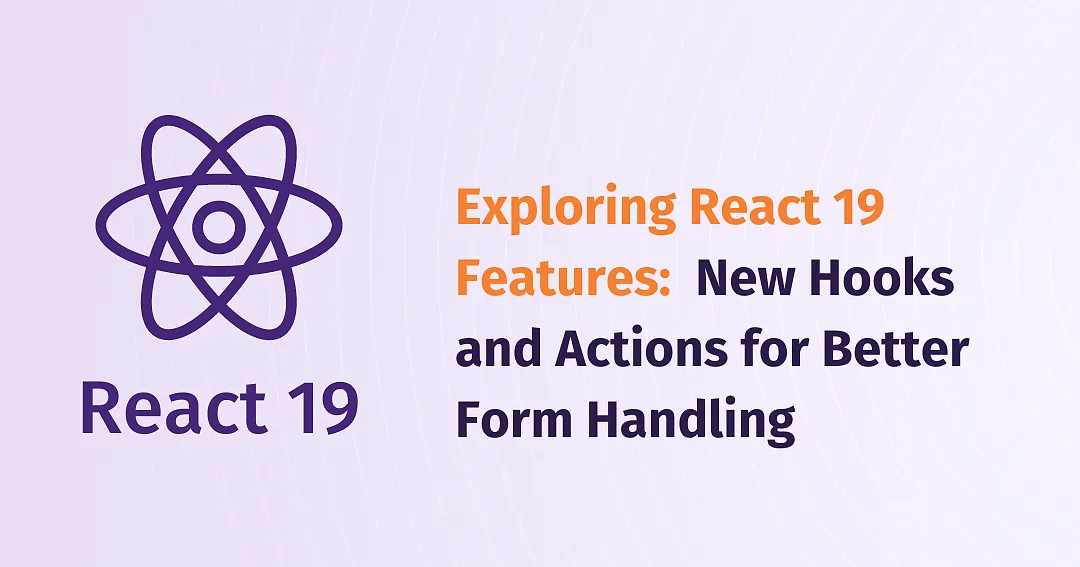 React 19

Exploring React 19 Features: New Hooks and Actions for Better Form Handling